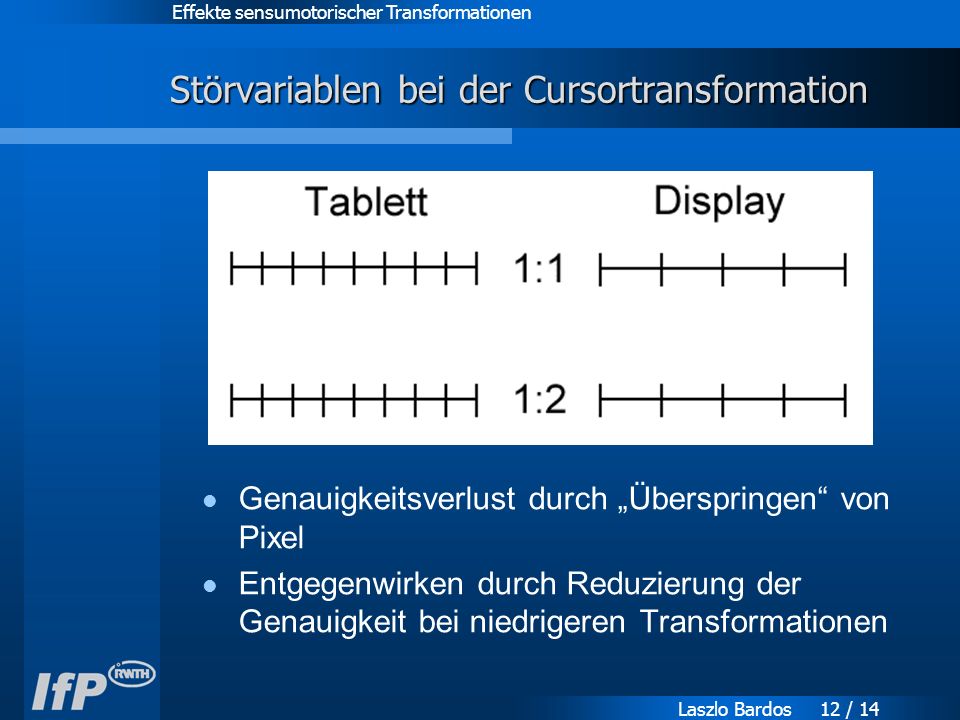 Effekte sensumotorischer Transformationen

Störvariablen bei der Cursortransformation

Tablett

Display

1:1

1:2

- Genauigkeitsverlust durch „Überspringen“ von Pixel
- Entgegenwirken durch Reduzierung der Genauigkeit bei niedrigeren Transformationen

IfP RWTH

Laszlo Bardos 12 / 14